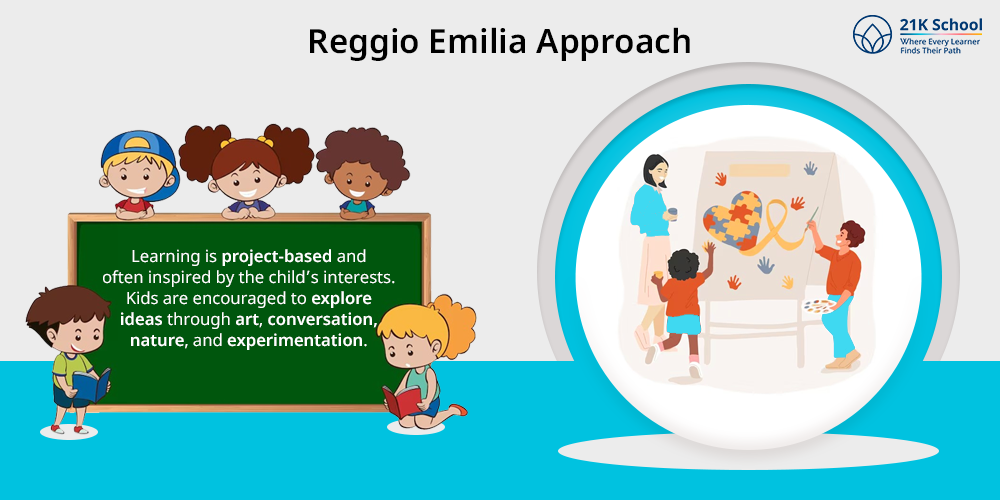 Reggio Emilia Approach

21K School
Where Every Learner Finds Their Path

Learning is project-based and often inspired by the child's interests. Kids are encouraged to explore ideas through art, conversation, nature, and experimentation.